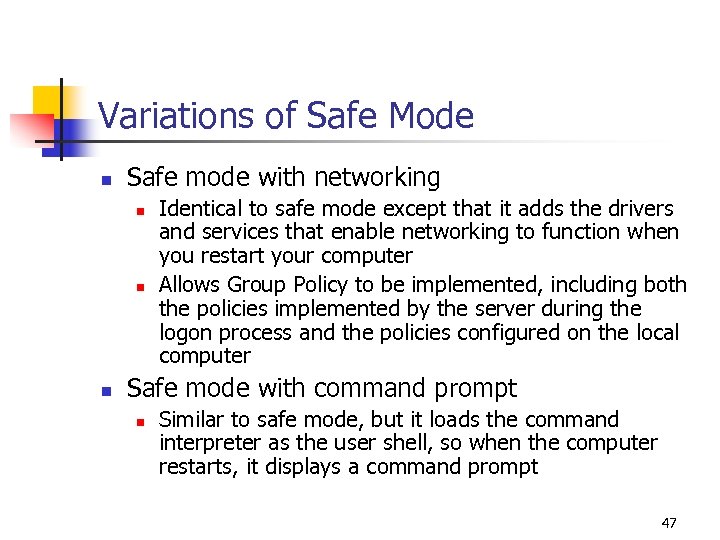 Variations of Safe Mode

- Safe mode with networking
  - Identical to safe mode except that it adds the drivers and services that enable networking to function when you restart your computer
  - Allows Group Policy to be implemented, including both the policies implemented by the server during the logon process and the policies configured on the local computer
- Safe mode with command prompt
  - Similar to safe mode, but it loads the command interpreter as the user shell, so when the computer restarts, it displays a command prompt

47